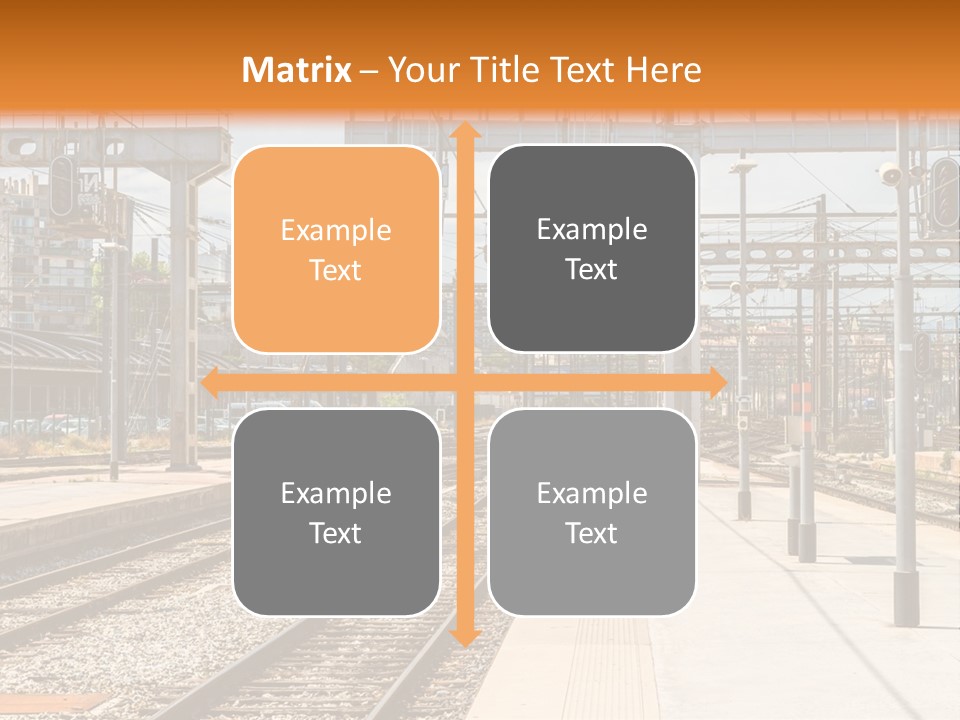 Matrix – Your Title Text Here

Example Text

Example Text

Example Text

Example Text